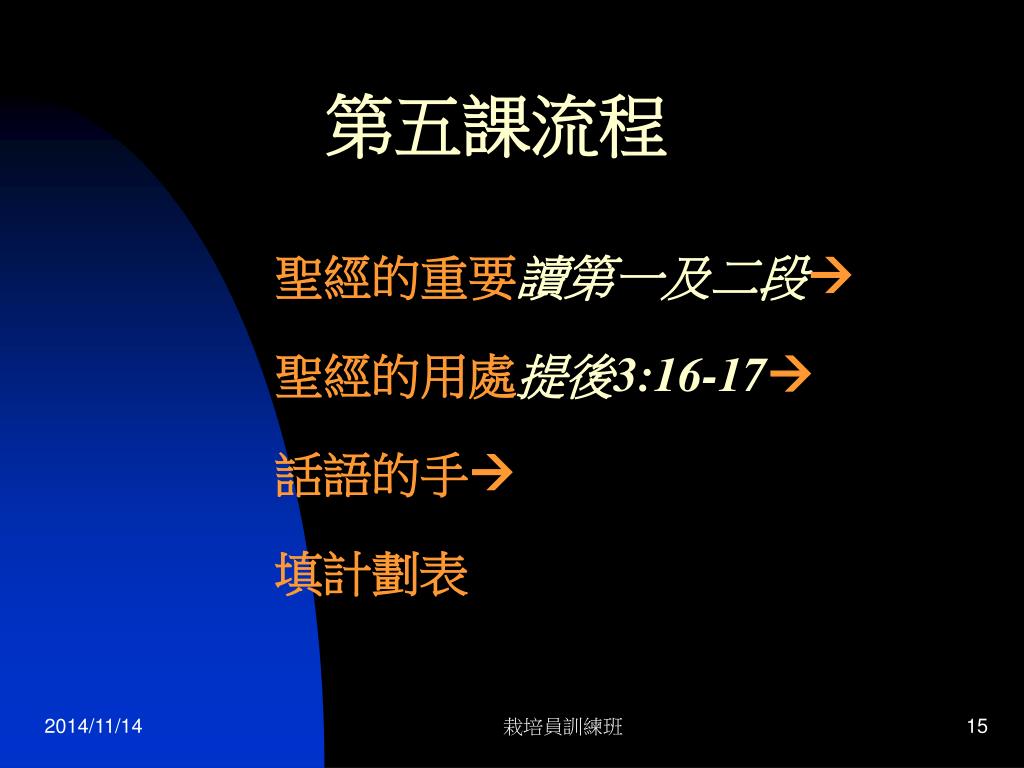 第五課流程

聖經的重要讀第一及二段→

聖經的用處提後3:16-17→

話語的手→

填計劃表

2014/11/14

栽培員訓練班

15